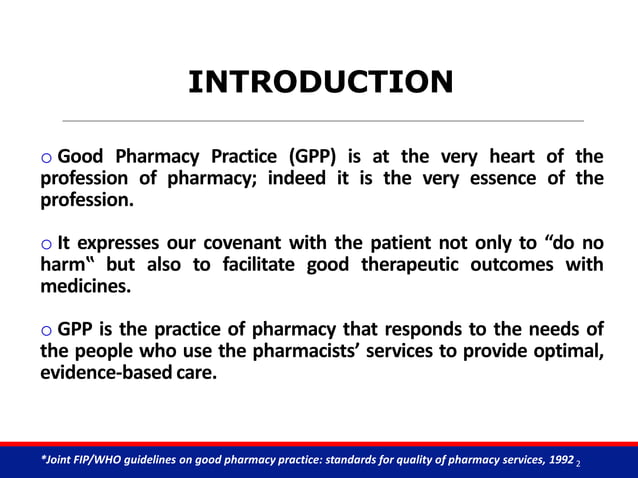 INTRODUCTION

o Good Pharmacy Practice (GPP) is at the very heart of the profession of pharmacy; indeed it is the very essence of the profession.

o It expresses our covenant with the patient not only to “do no harm‟ but also to facilitate good therapeutic outcomes with medicines.

o GPP is the practice of pharmacy that responds to the needs of the people who use the pharmacists’ services to provide optimal, evidence-based care.

*Joint FIP/WHO guidelines on good pharmacy practice: standards for quality of pharmacy services, 1992 2